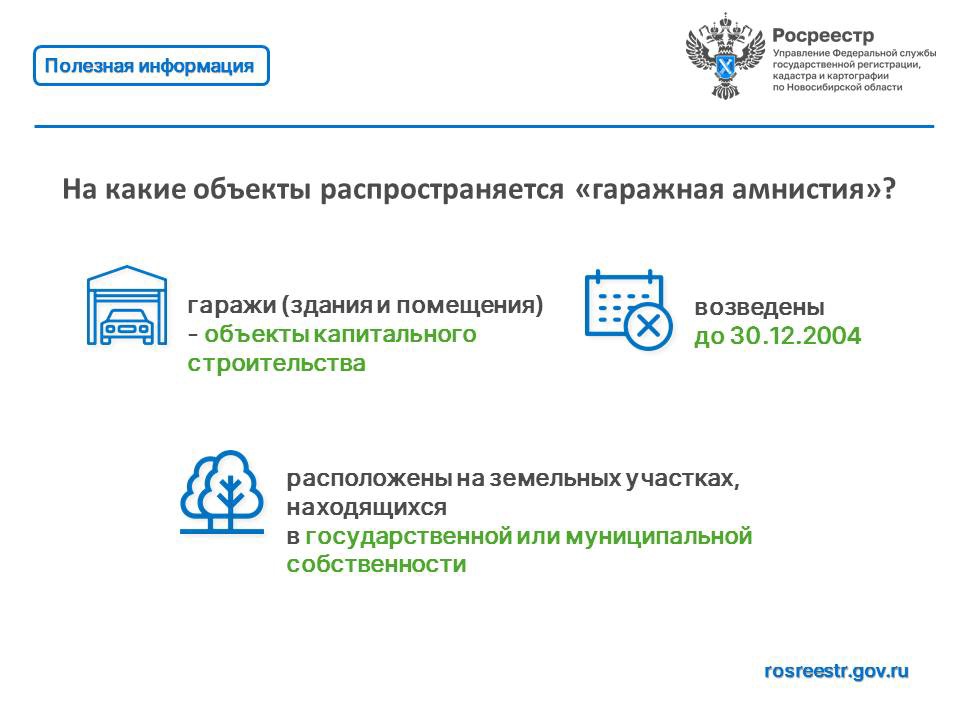 Полезная информация

Росреестр
Управление Федеральной службы государственной регистрации, кадастра и картографии по Новосибирской области

На какие объекты распространяется «гаражная амнистия»?

гаражи (здания и помещения) - объекты капитального строительства

возведены до 30.12.2004

расположены на земельных участках, находящихся в государственной или муниципальной собственности

rosreestr.gov.ru